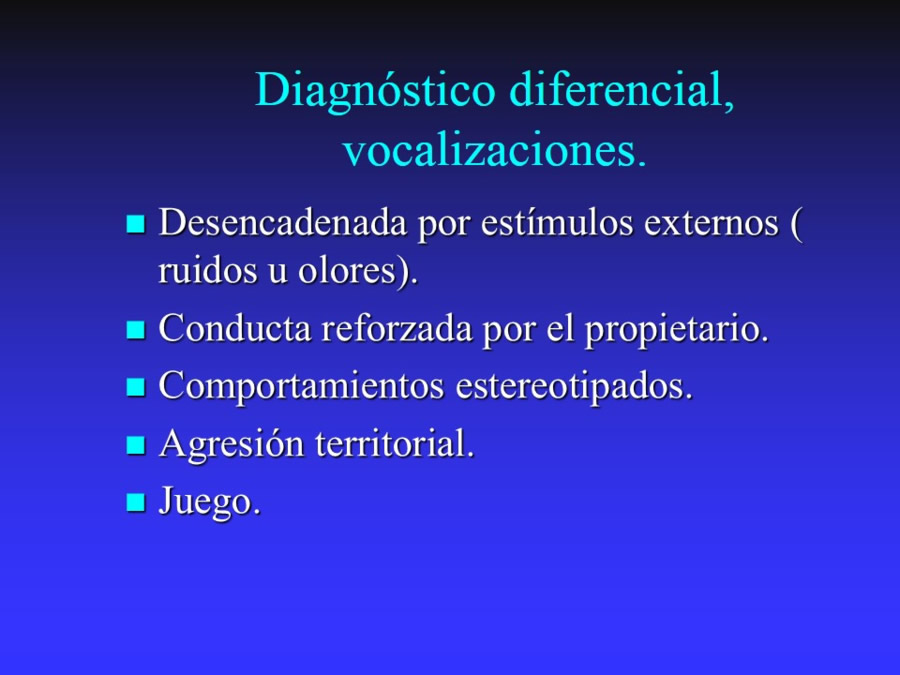 Diagnóstico diferencial, vocalizaciones.

- Desencadenada por estímulos externos ( ruidos u olores).
- Conducta reforzada por el propietario.
- Comportamientos estereotipados.
- Agresión territorial.
- Juego.